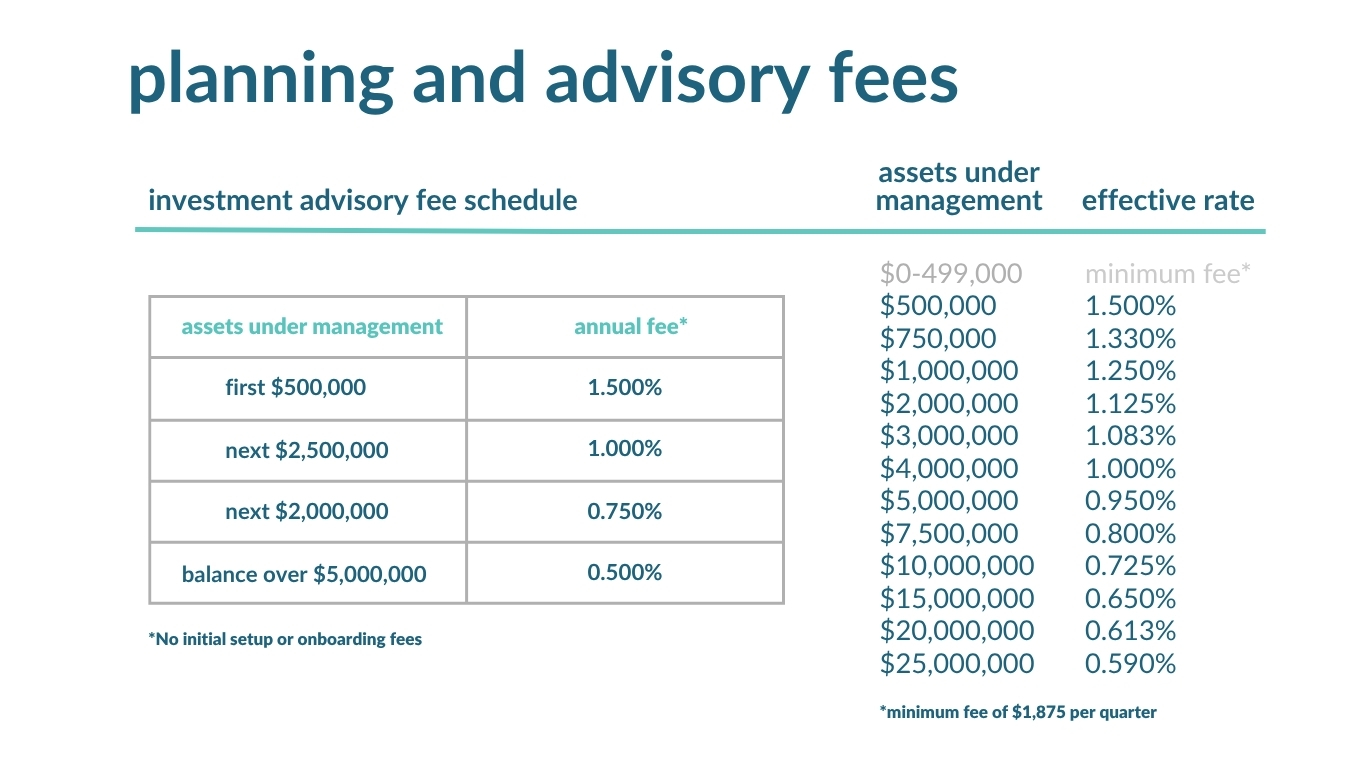 planning and advisory fees

investment advisory fee schedule

| assets under management | annual fee* |
|---|---|
| first \$500,000 | 1.500% |
| next \$2,500,000 | 1.000% |
| next \$2,000,000 | 0.750% |
| balance over \$5,000,000 | 0.500% |

*No initial setup or onboarding fees

| assets under management | effective rate |
|---|---|
| \$0-499,000 | minimum fee* |
| \$500,000 | 1.500% |
| \$750,000 | 1.330% |
| \$1,000,000 | 1.250% |
| \$2,000,000 | 1.125% |
| \$3,000,000 | 1.083% |
| \$4,000,000 | 1.000% |
| \$5,000,000 | 0.950% |
| \$7,500,000 | 0.800% |
| \$10,000,000 | 0.725% |
| \$15,000,000 | 0.650% |
| \$20,000,000 | 0.613% |
| \$25,000,000 | 0.590% |

*minimum fee of \$1,875 per quarter